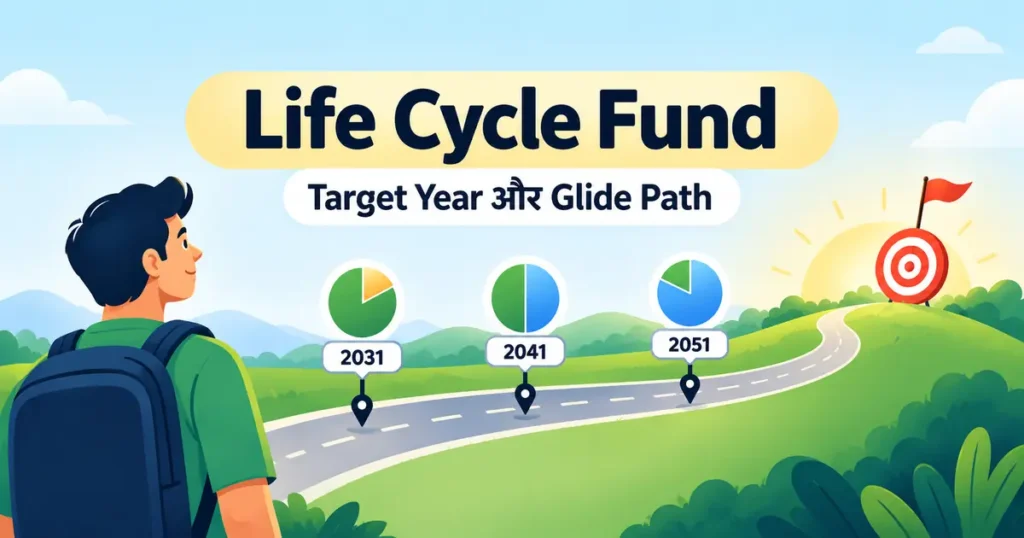 Life Cycle Fund

Target Year और Glide Path

2031

2041

2051